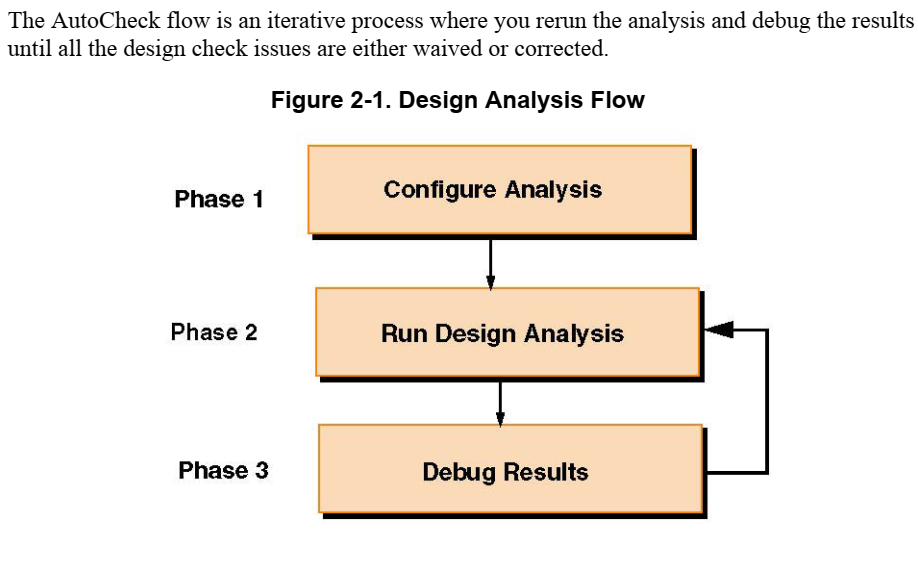 The AutoCheck flow is an iterative process where you rerun the analysis and debug the results until all the design check issues are either waived or corrected.

Figure 2-1. Design Analysis Flow

Phase 1

Configure Analysis

Phase 2

Run Design Analysis

Phase 3

Debug Results